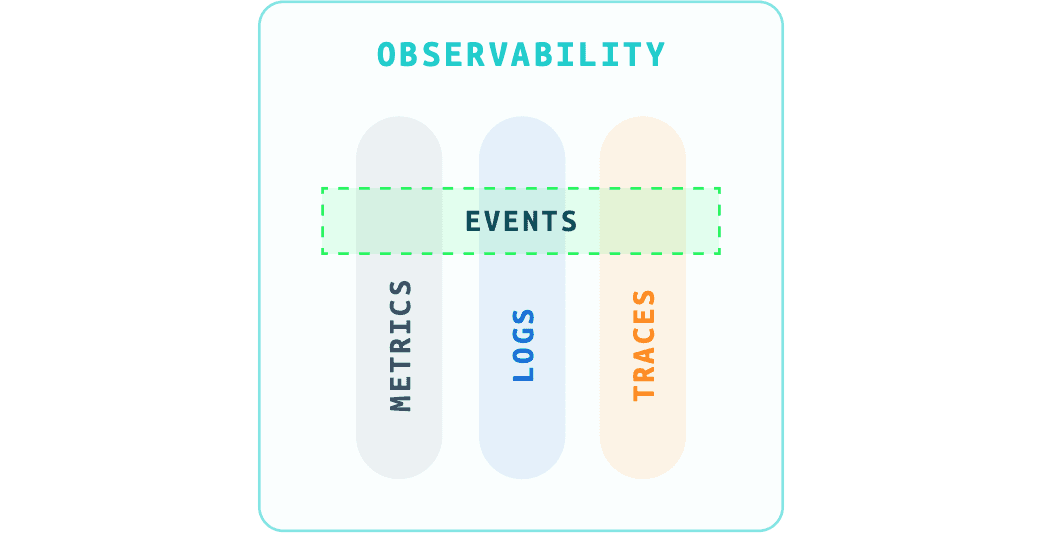 OBSERVABILITY

EVENTS

METRICS

LOGS

TRACES